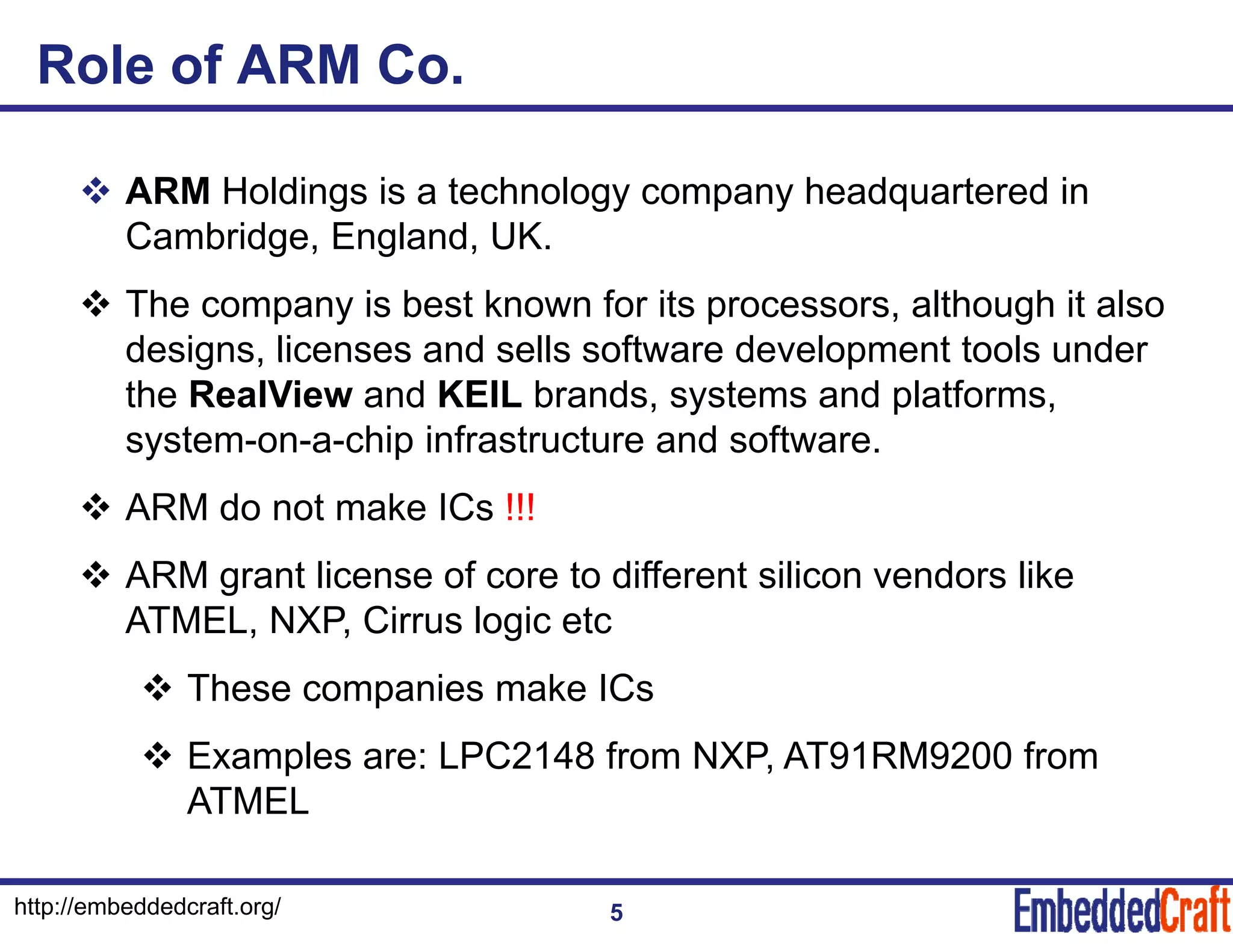 Role of ARM Co.

❖ ARM Holdings is a technology company headquartered in Cambridge, England, UK.

❖ The company is best known for its processors, although it also designs, licenses and sells software development tools under the RealView and KEIL brands, systems and platforms, system-on-a-chip infrastructure and software.

❖ ARM do not make ICs !!!

❖ ARM grant license of core to different silicon vendors like ATMEL, NXP, Cirrus logic etc

❖ These companies make ICs

❖ Examples are: LPC2148 from NXP, AT91RM9200 from ATMEL

http://embeddedcraft.org/

5

EmbeddedCraft